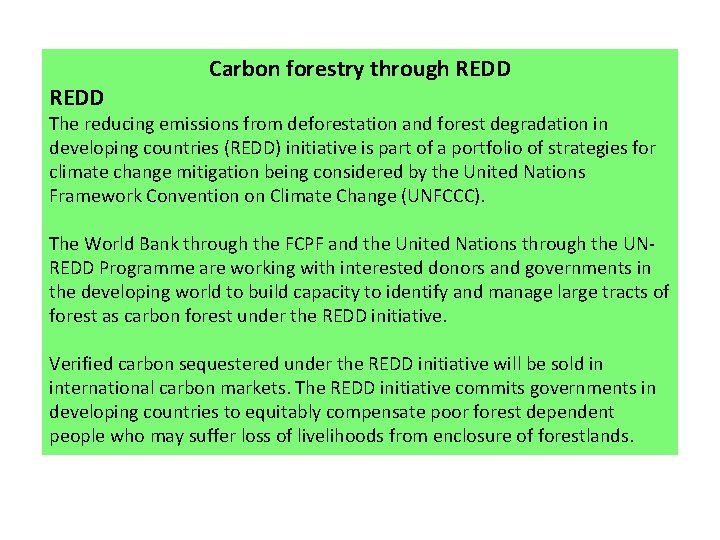 Carbon forestry through REDD

REDD

The reducing emissions from deforestation and forest degradation in developing countries (REDD) initiative is part of a portfolio of strategies for climate change mitigation being considered by the United Nations Framework Convention on Climate Change (UNFCCC).

The World Bank through the FCPF and the United Nations through the UN-REDD Programme are working with interested donors and governments in the developing world to build capacity to identify and manage large tracts of forest as carbon forest under the REDD initiative.

Verified carbon sequestered under the REDD initiative will be sold in international carbon markets. The REDD initiative commits governments in developing countries to equitably compensate poor forest dependent people who may suffer loss of livelihoods from enclosure of forestlands.